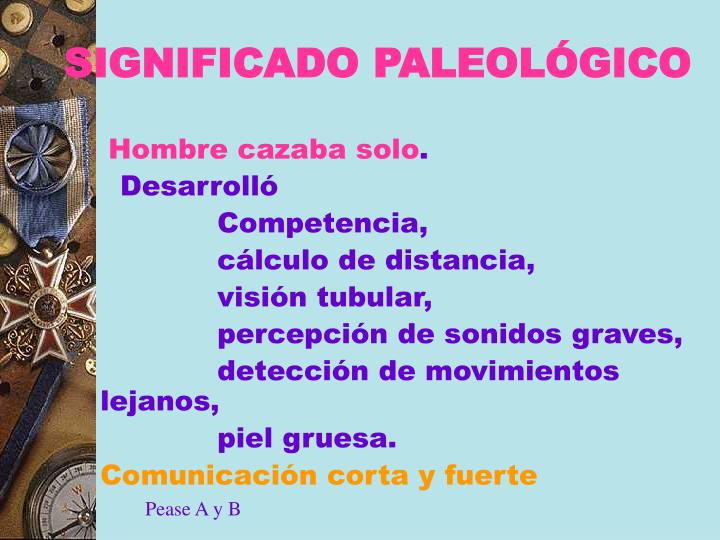 SIGNIFICADO PALEOLÓGICO

Hombre cazaba solo.
Desarrolló
Competencia,
cálculo de distancia,
visión tubular,
percepción de sonidos graves,
detección de movimientos lejanos,
piel gruesa.
Comunicación corta y fuerte

Pease A y B